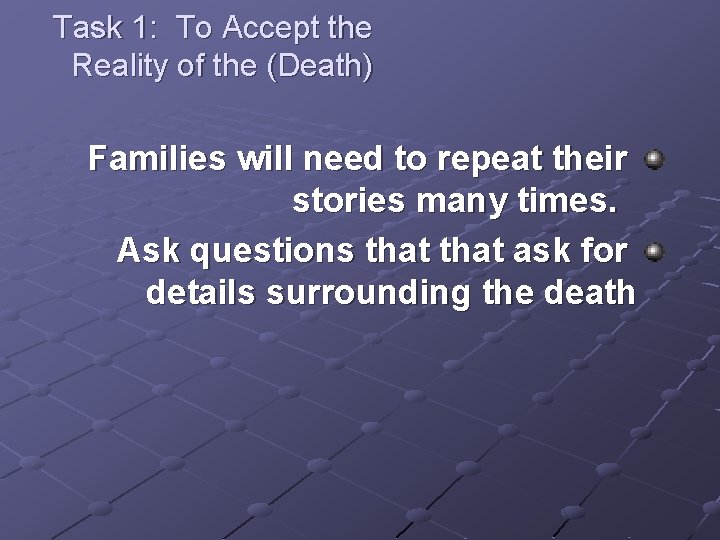 Task 1: To Accept the Reality of the (Death)

• Families will need to repeat their stories many times.
• Ask questions that that ask for details surrounding the death